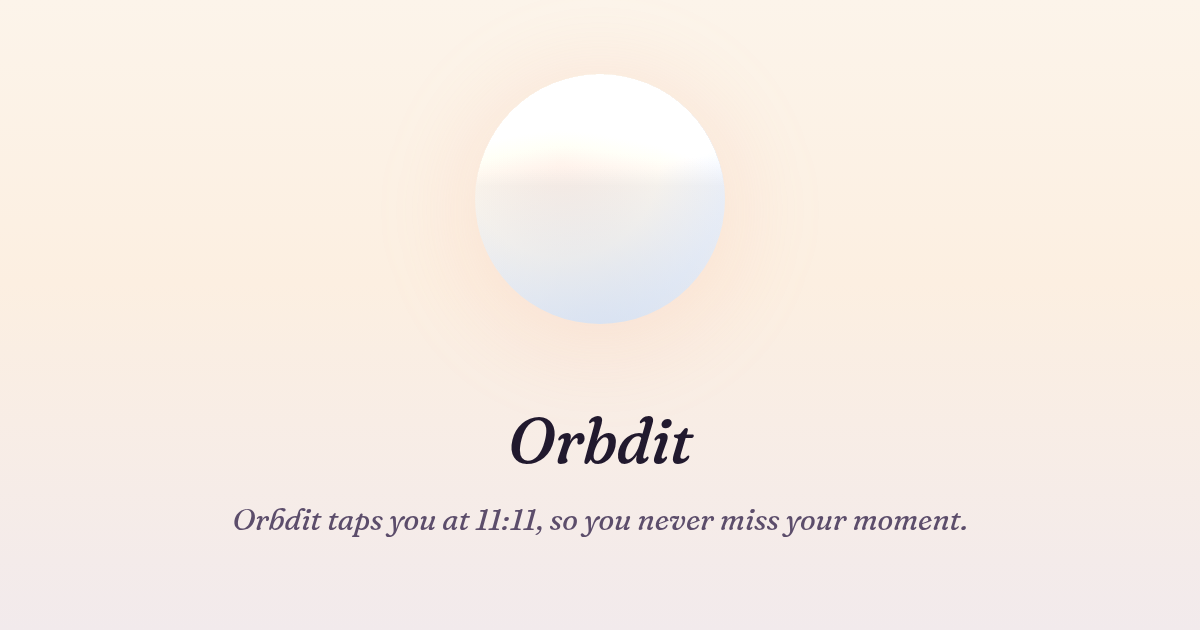 Orbdit

Orbdit taps you at 11:11, so you never miss your moment.